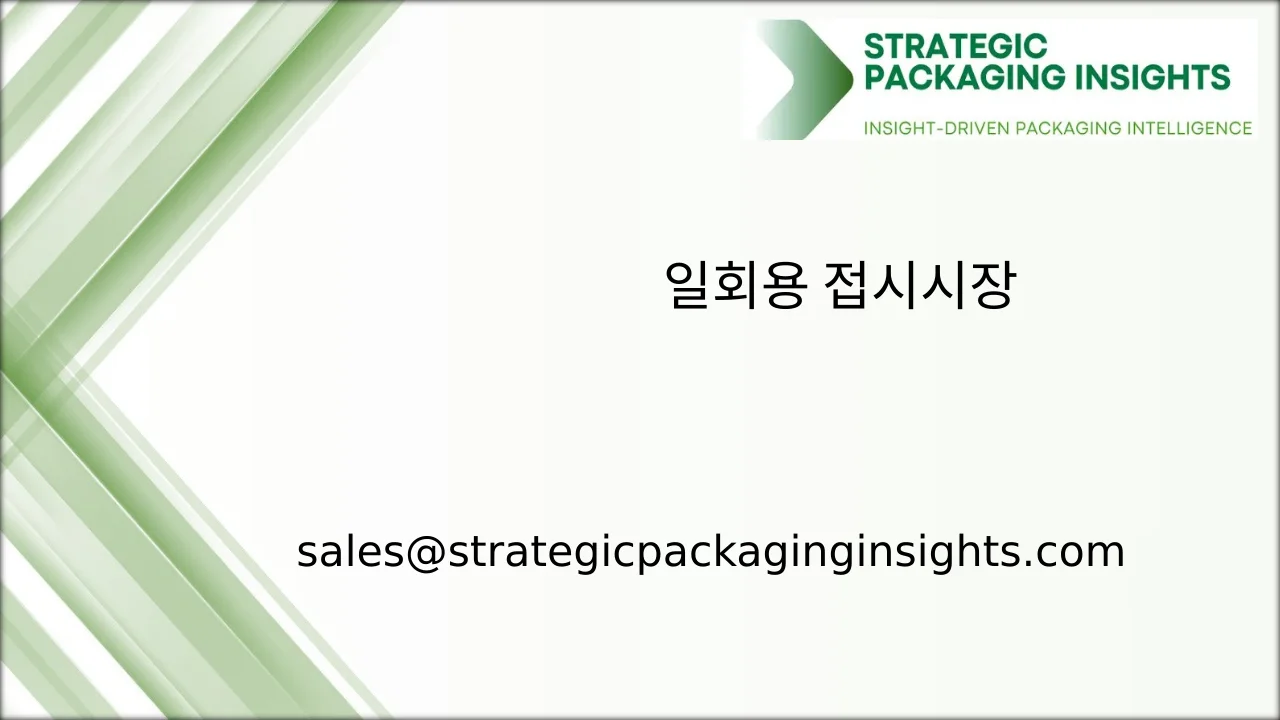 STRATEGIC PACKAGING INSIGHTS

INSIGHT-DRIVEN PACKAGING INTELLIGENCE

일회용 접시시장

sales@strategicpackaginginsights.com